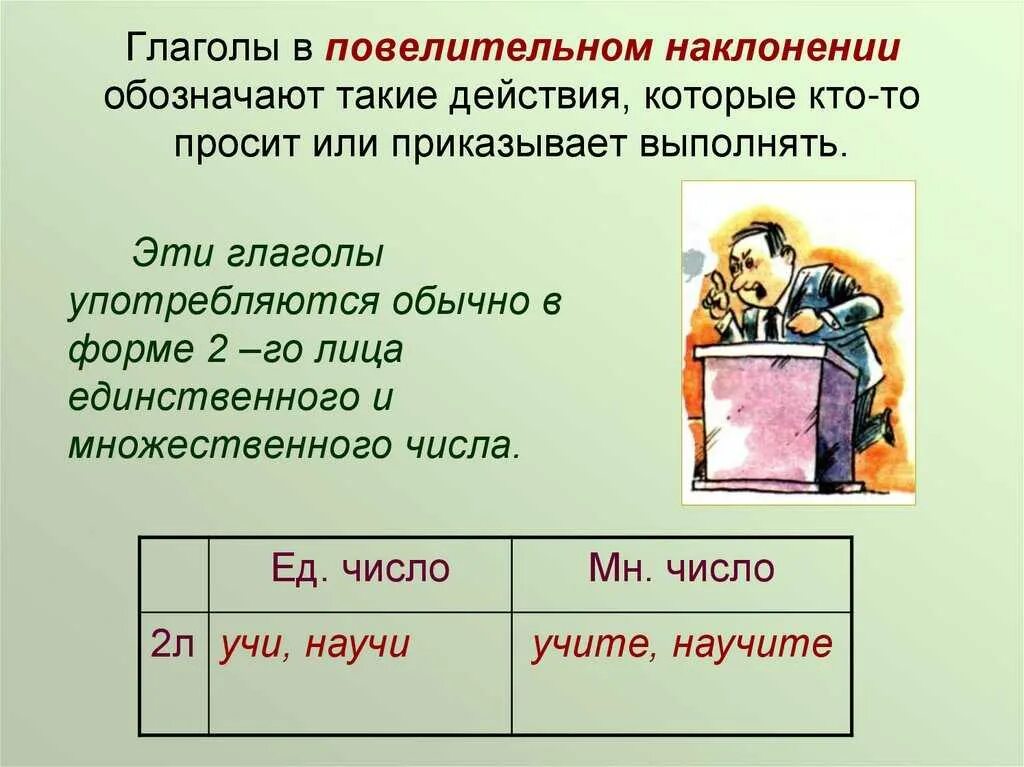 Глаголы в повелительном наклонении обозначают такие действия, которые кто-то просит или приказывает выполнять.

Эти глаголы употребляются обычно в форме 2 –го лица единственного и множественного числа.

|  | Ед. число | Мн. число |
|---|---|---|
| 2л | учи, научи | учите, научите |